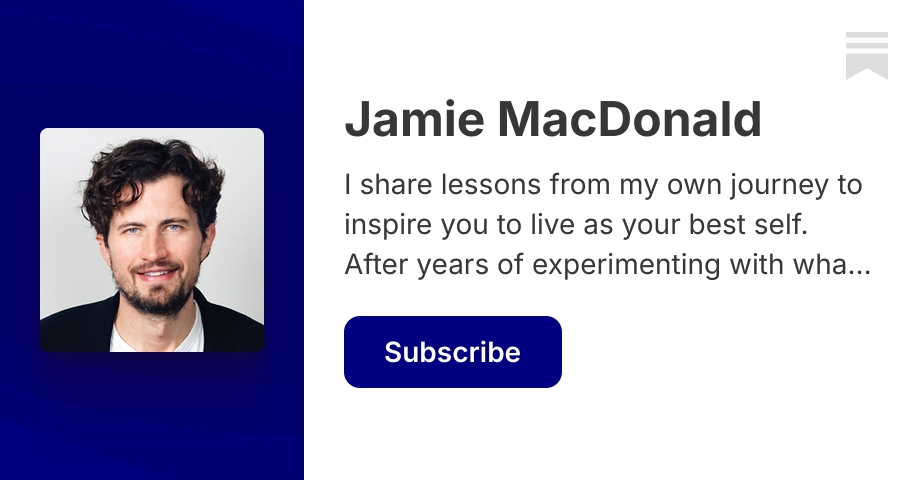 Jamie MacDonald

I share lessons from my own journey to inspire you to live as your best self. After years of experimenting with wha...

Subscribe